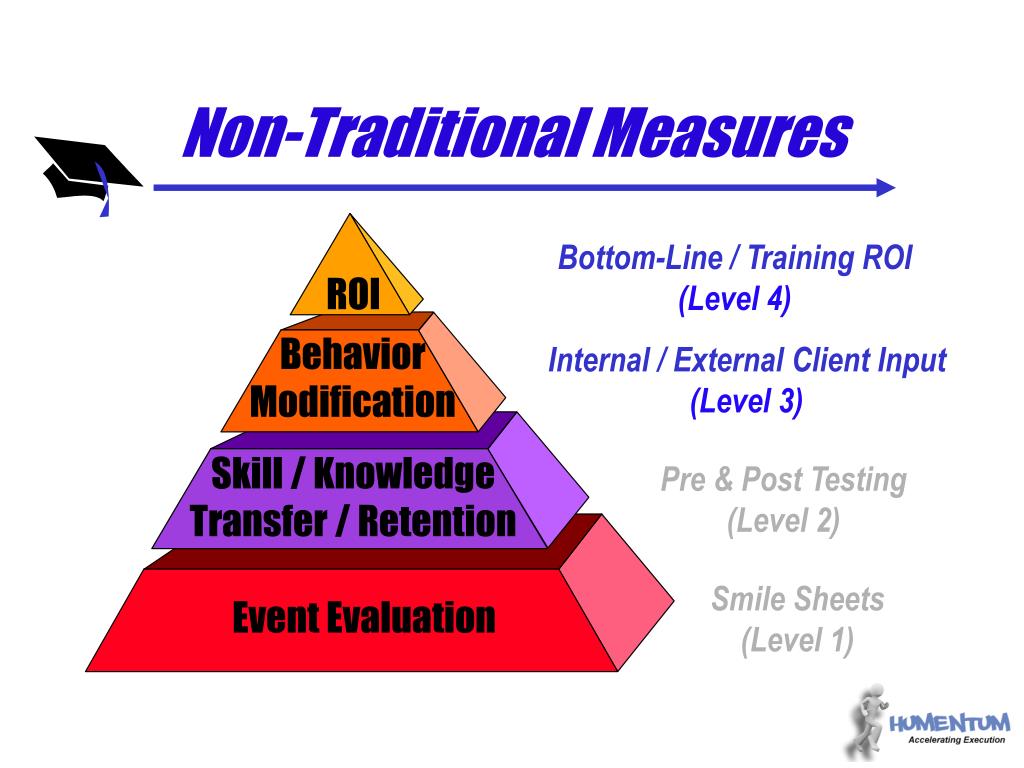 Non-Traditional Measures

ROI

Behavior Modification

Skill / Knowledge Transfer / Retention

Event Evaluation

Bottom-Line / Training ROI (Level 4)

Internal / External Client Input (Level 3)

Pre & Post Testing (Level 2)

Smile Sheets (Level 1)

HUMENTUM
Accelerating Execution